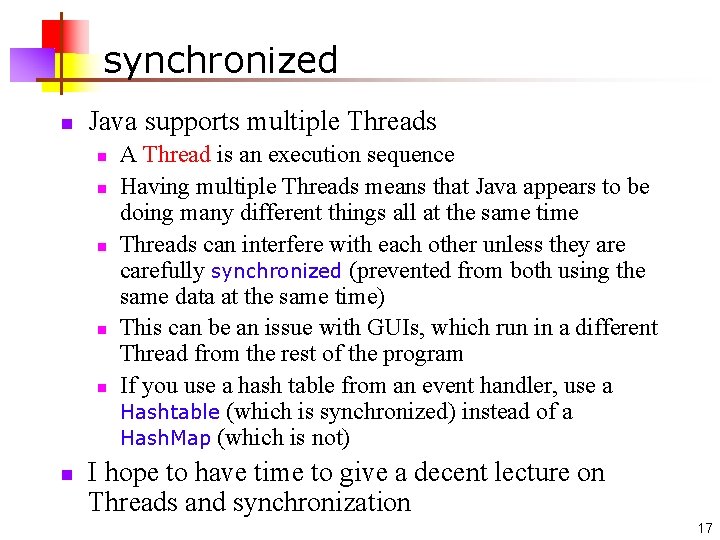 synchronized

- Java supports multiple Threads
  - A Thread is an execution sequence
  - Having multiple Threads means that Java appears to be doing many different things all at the same time
  - Threads can interfere with each other unless they are carefully synchronized (prevented from both using the same data at the same time)
  - This can be an issue with GUIs, which run in a different Thread from the rest of the program
  - If you use a hash table from an event handler, use a Hashtable (which is synchronized) instead of a HashMap (which is not)
- I hope to have time to give a decent lecture on Threads and synchronization

17